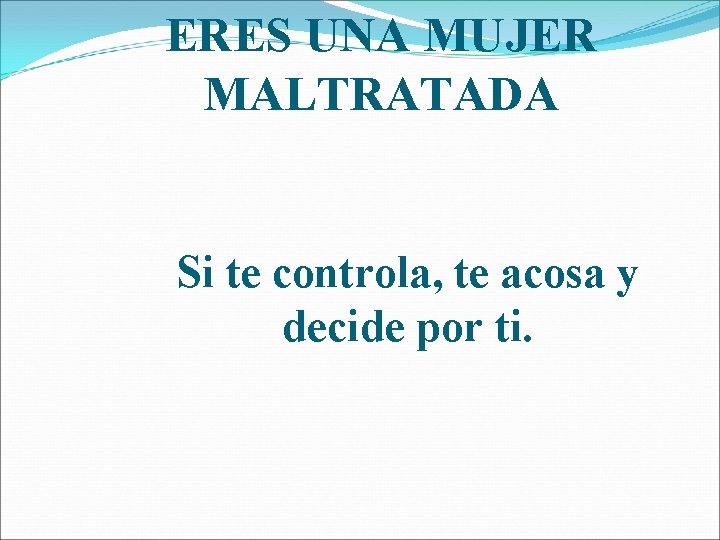 ERES UNA MUJER MALTRATADA

Si te controla, te acosa y decide por ti.